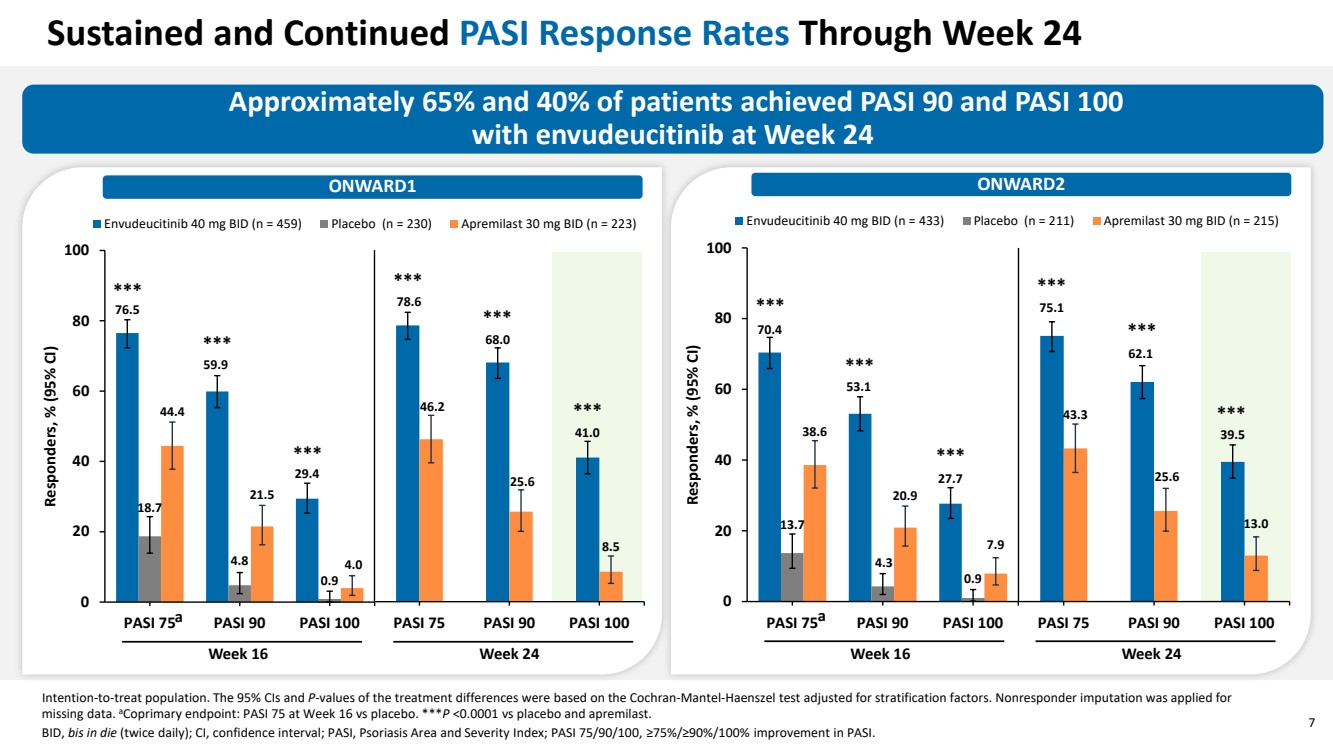 Sustained and Continued PASI Response Rates Through Week 24

Approximately 65% and 40% of patients achieved PASI 90 and PASI 100 with envudeucitinib at Week 24

ONWARD1

Envudeucitinib 40 mg BID (n = 459) Placebo (n = 230) Apremilast 30 mg BID (n = 223)

Responders, % (95% CI)

100
80
60
40
20
0

*** 76.5
18.7
44.4
*** 59.9
4.8
21.5
*** 29.4
0.9
4.0
*** 78.6
46.2
*** 68.0
25.6
*** 41.0
8.5

PASI 75$^a$ PASI 90 PASI 100 PASI 75 PASI 90 PASI 100
Week 16 Week 24

ONWARD2

Envudeucitinib 40 mg BID (n = 433) Placebo (n = 211) Apremilast 30 mg BID (n = 215)

Responders, % (95% CI)

100
80
60
40
20
0

*** 70.4
13.7
38.6
*** 53.1
4.3
20.9
*** 27.7
0.9
7.9
*** 75.1
43.3
*** 62.1
25.6
*** 39.5
13.0

PASI 75$^a$ PASI 90 PASI 100 PASI 75 PASI 90 PASI 100
Week 16 Week 24

Intention-to-treat population. The 95% CIs and P-values of the treatment differences were based on the Cochran-Mantel-Haenszel test adjusted for stratification factors. Nonresponder imputation was applied for missing data. $^a$Coprimary endpoint: PASI 75 at Week 16 vs placebo. ***P <0.0001 vs placebo and apremilast.
BID, bis in die (twice daily); CI, confidence interval; PASI, Psoriasis Area and Severity Index; PASI 75/90/100, ≥75%/≥90%/100% improvement in PASI.

7